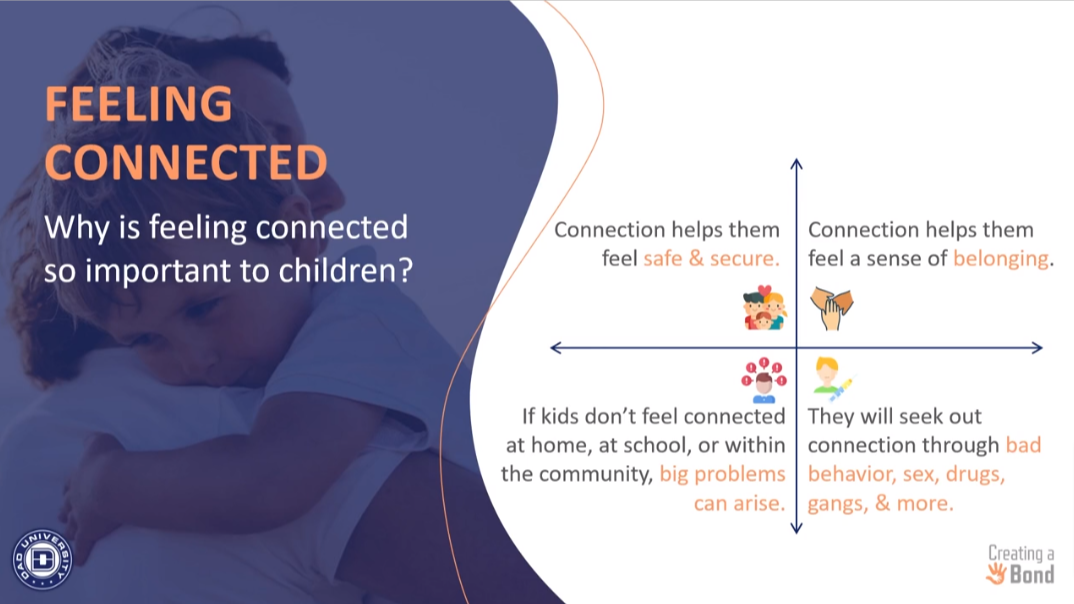 FEELING CONNECTED

Why is feeling connected so important to children?

Connection helps them feel safe & secure.

Connection helps them feel a sense of belonging.

If kids don't feel connected at home, at school, or within the community, big problems can arise.

They will seek out connection through bad behavior, sex, drugs, gangs, & more.

DAD UNIVERSITY

Creating a Bond